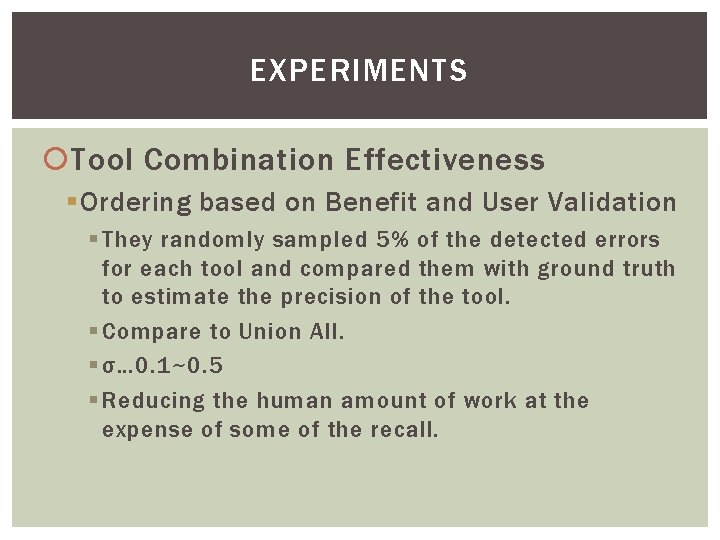 EXPERIMENTS

Tool Combination Effectiveness

Ordering based on Benefit and User Validation

They randomly sampled 5% of the detected errors for each tool and compared them with ground truth to estimate the precision of the tool.

Compare to Union All.

σ…0.1~0.5

Reducing the human amount of work at the expense of some of the recall.